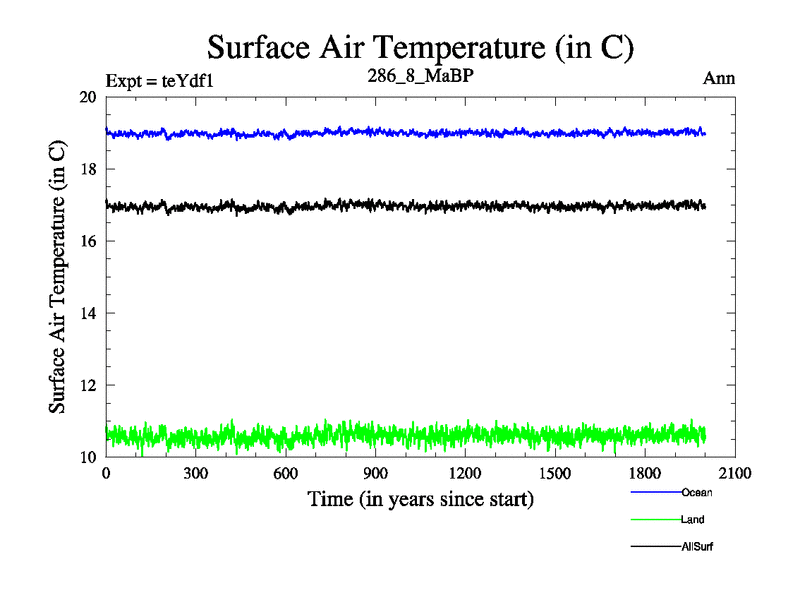 Surface Air Temperature (in C)

Expt = teYdf1

286_8_MaBP

Ann

Surface Air Temperature (in C)

20
18
16
14
12
10

0
300
600
900
1200
1500
1800
2100

Time (in years since start)

Ocean
Land
AllSurf